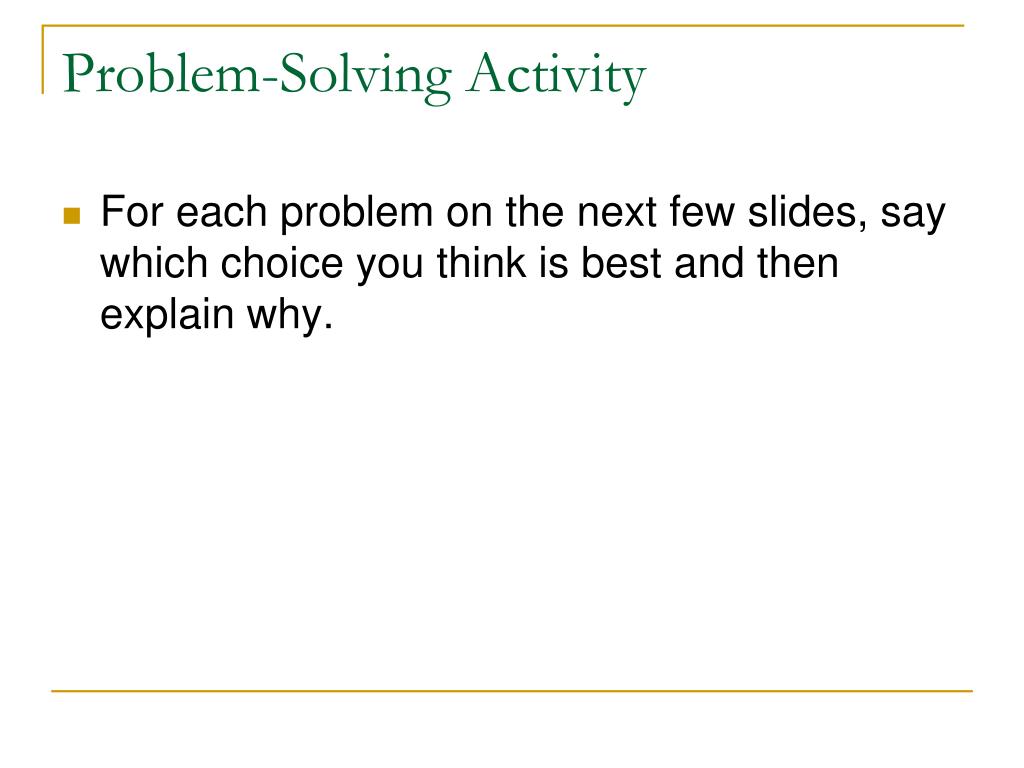 Problem-Solving Activity

For each problem on the next few slides, say which choice you think is best and then explain why.